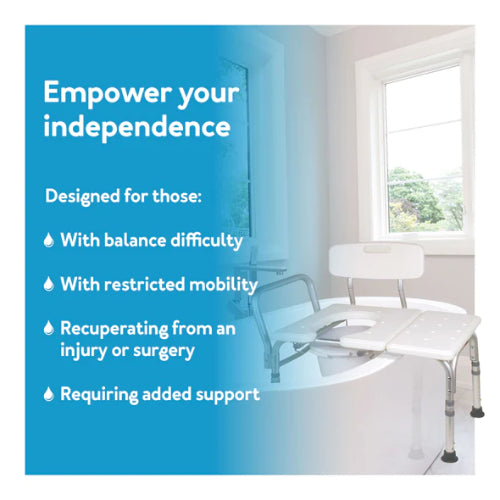 Empower your independence

Designed for those:

With balance difficulty

With restricted mobility

Recuperating from an injury or surgery

Requiring added support